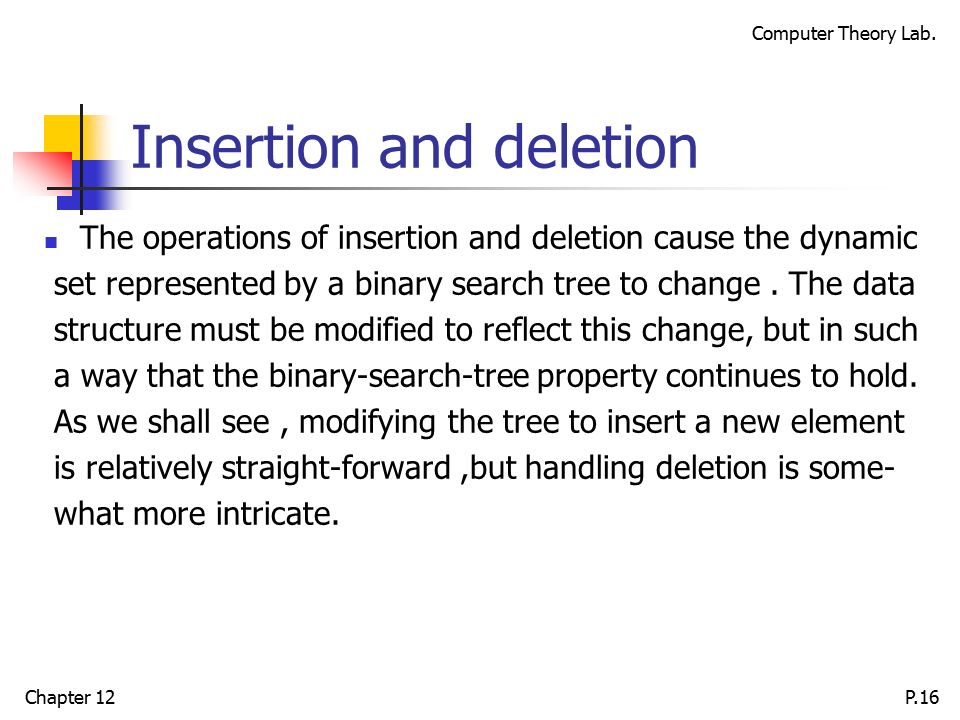 Computer Theory Lab.

Insertion and deletion

The operations of insertion and deletion cause the dynamic set represented by a binary search tree to change . The data structure must be modified to reflect this change, but in such a way that the binary-search-tree property continues to hold. As we shall see , modifying the tree to insert a new element is relatively straight-forward ,but handling deletion is somewhat more intricate.

Chapter 12

P.16